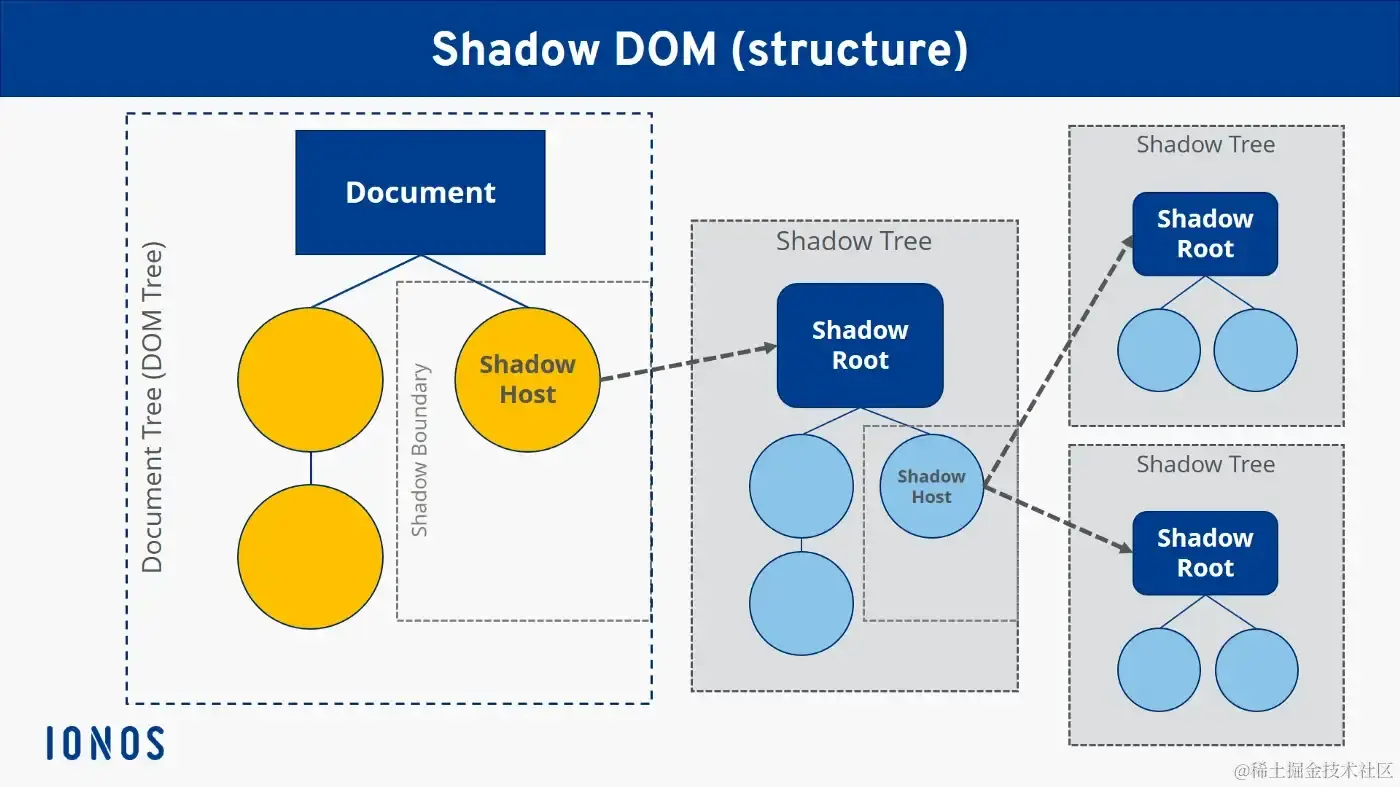 Shadow DOM (structure)

Document Tree (DOM Tree)

Document

Shadow Boundary

Shadow Host

Shadow Tree

Shadow Root

Shadow Host

Shadow Tree

Shadow Root

Shadow Tree

Shadow Root

IONOS

@稀土掘金技术社区